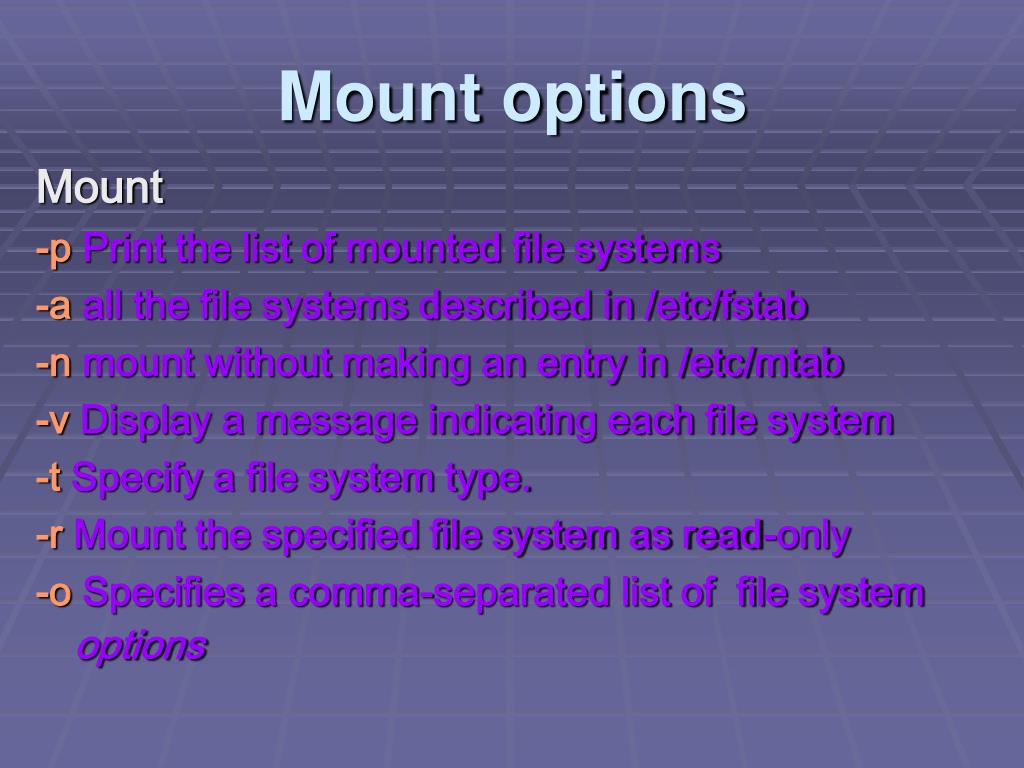 Mount options

Mount

-p Print the list of mounted file systems

-a all the file systems described in /etc/fstab

-n mount without making an entry in /etc/mtab

-v Display a message indicating each file system

-t Specify a file system type.

-r Mount the specified file system as read-only

-o Specifies a comma-separated list of file system options